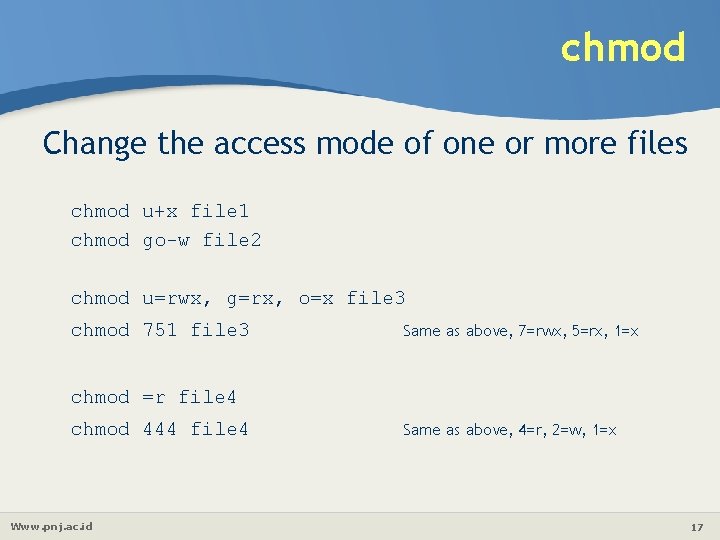 chmod

Change the access mode of one or more files

chmod u+x file1
chmod go-w file2

chmod u=rwx, g=rx, o=x file3
chmod 751 file3 Same as above, 7=rwx, 5=rx, 1=x

chmod =r file4
chmod 444 file4 Same as above, 4=r, 2=w, 1=x

Www.pnj.ac.id

17